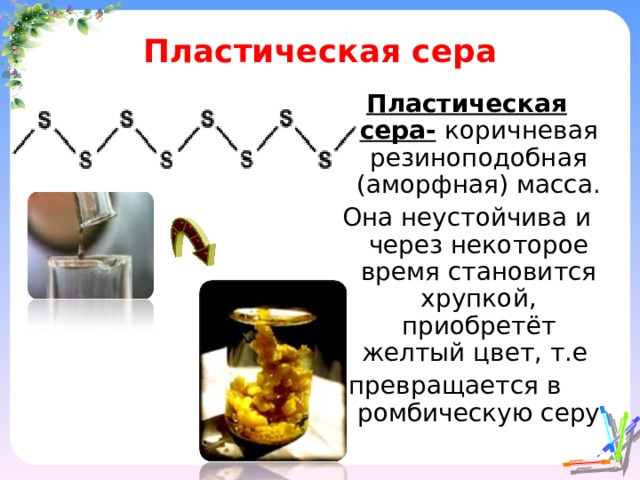 Пластическая сера

S S S S
S S S S

Пластическая сера- коричневая резиноподобная (аморфная) масса.

Она неустойчива и через некоторое время становится хрупкой, приобретёт желтый цвет, т.е

превращается в ромбическую серу